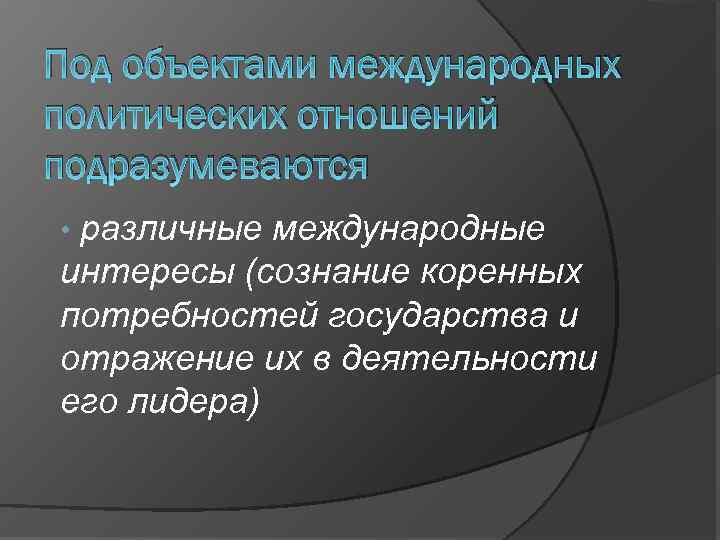 Под объектами международных политических отношений подразумеваются

• различные международные интересы (сознание коренных потребностей государства и отражение их в деятельности его лидера)